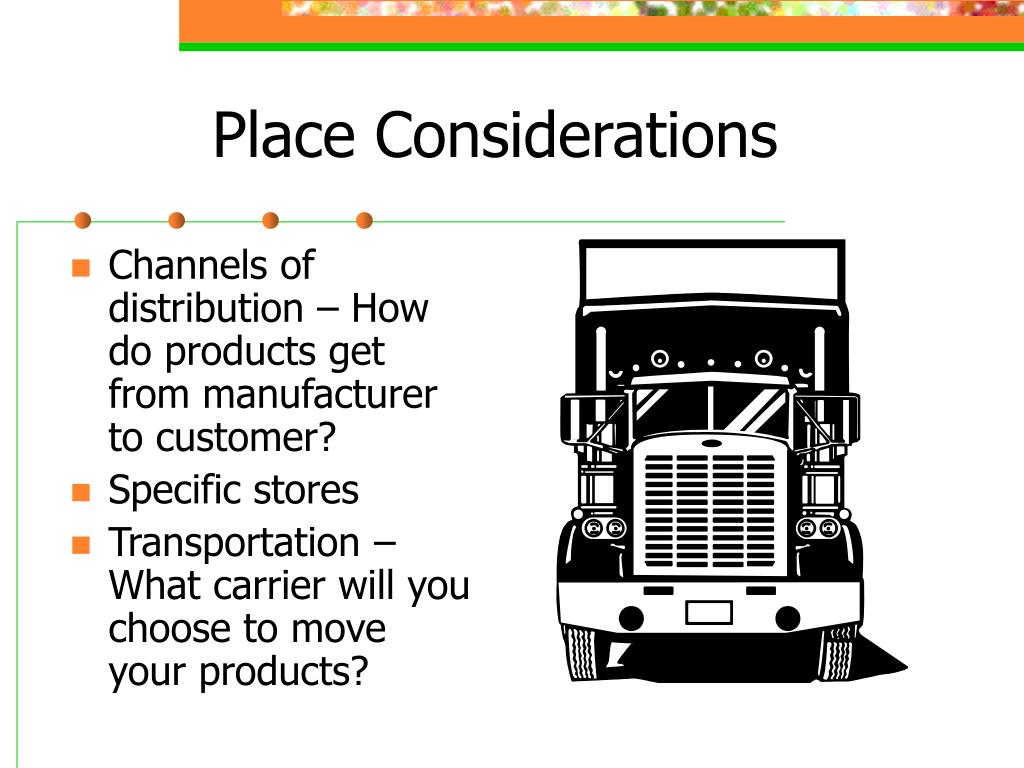 Place Considerations

- Channels of distribution – How do products get from manufacturer to customer?
- Specific stores
- Transportation – What carrier will you choose to move your products?